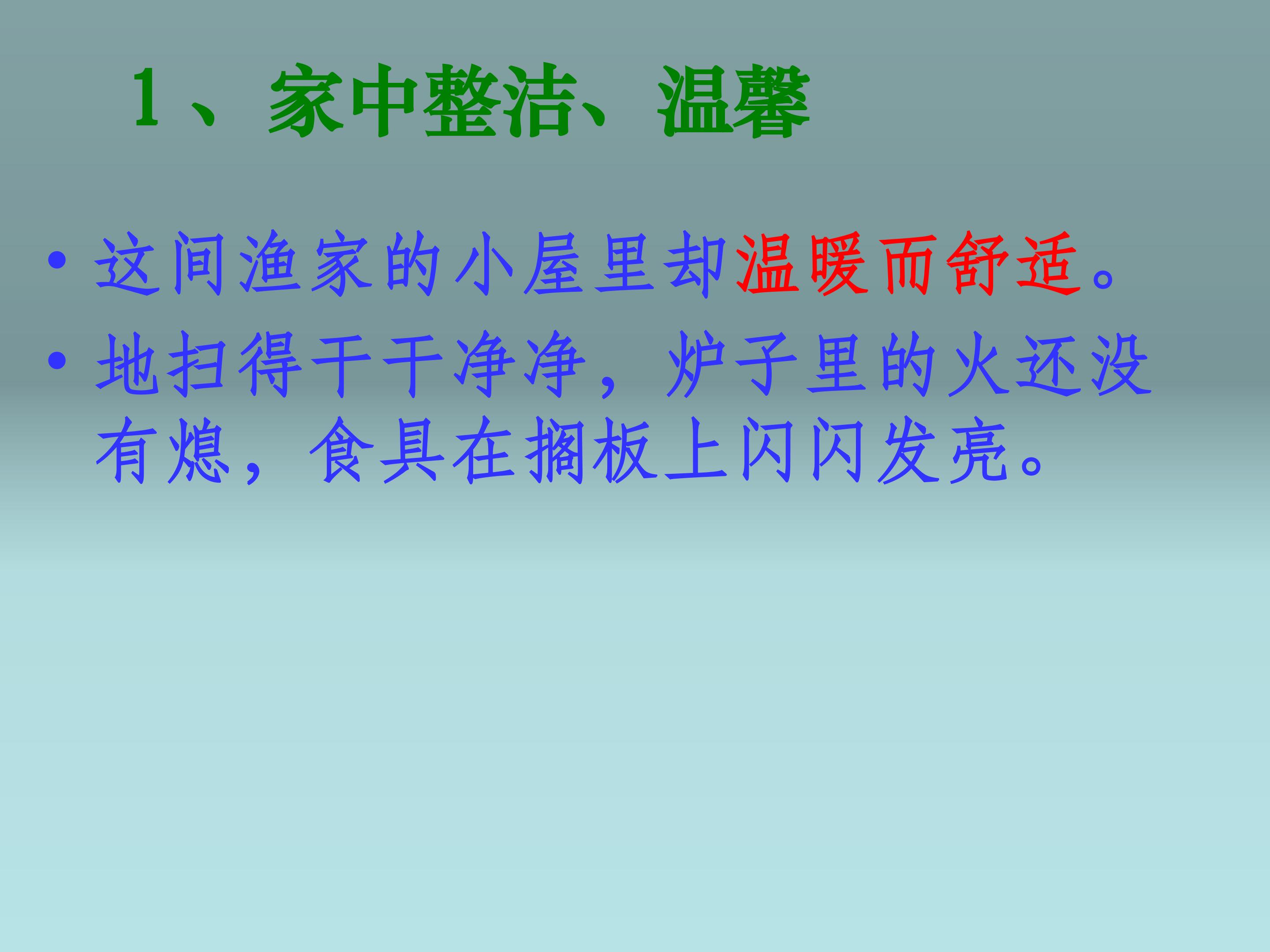 1、家中整洁、温馨

• 这间渔家的小屋里却温暖而舒适。

• 地扫得干干净净，炉子里的火还没有熄，食具在搁板上闪闪发亮。